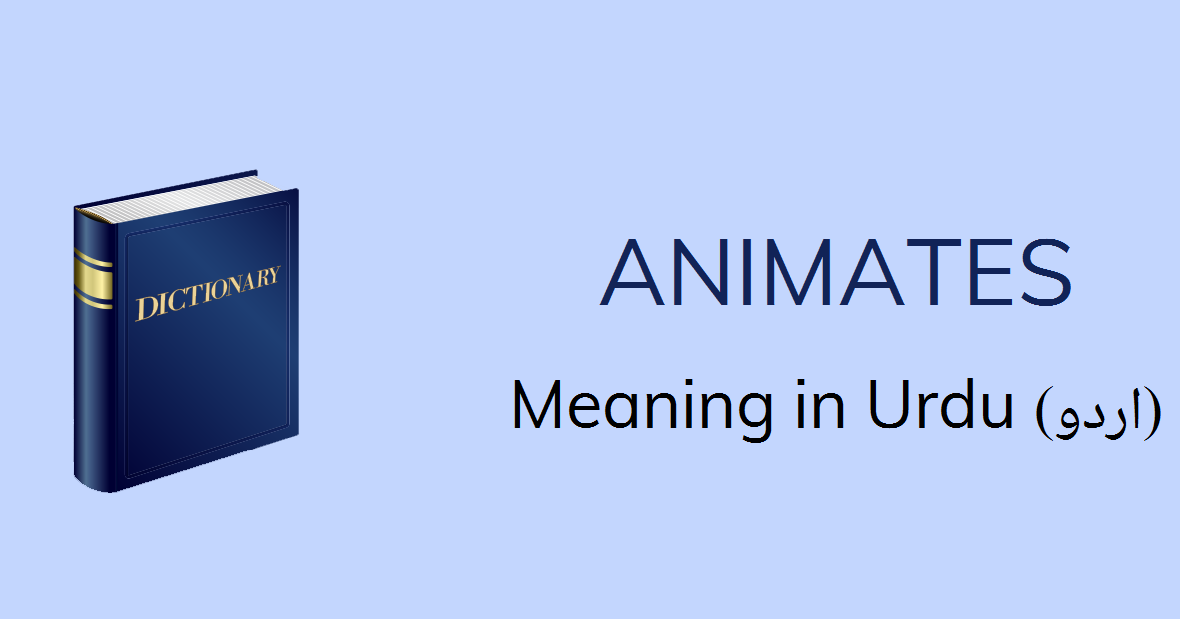 DICTIONARY

ANIMATES

Meaning in Urdu (اردو)